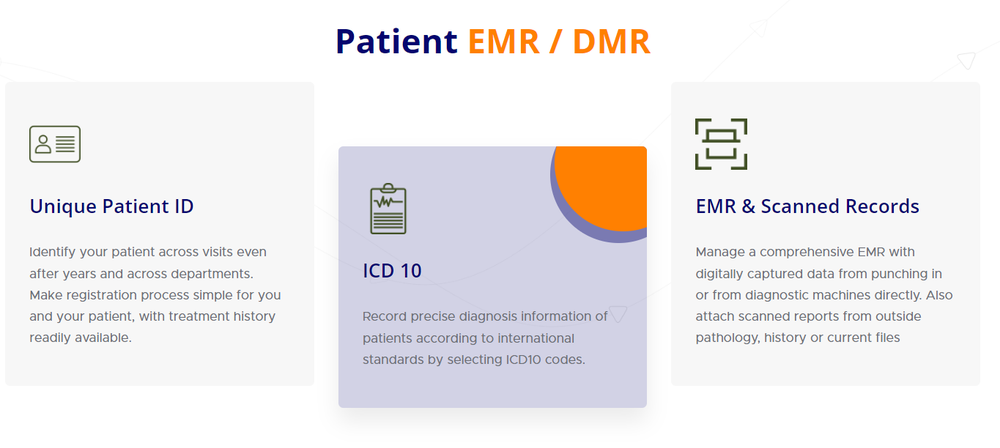 Patient EMR / DMR

Unique Patient ID

Identify your patient across visits even after years and across departments. Make registration process simple for you and your patient, with treatment history readily available.

ICD 10

Record precise diagnosis information of patients according to international standards by selecting ICD10 codes.

EMR & Scanned Records

Manage a comprehensive EMR with digitally captured data from punching in or from diagnostic machines directly. Also attach scanned reports from outside pathology, history or current files